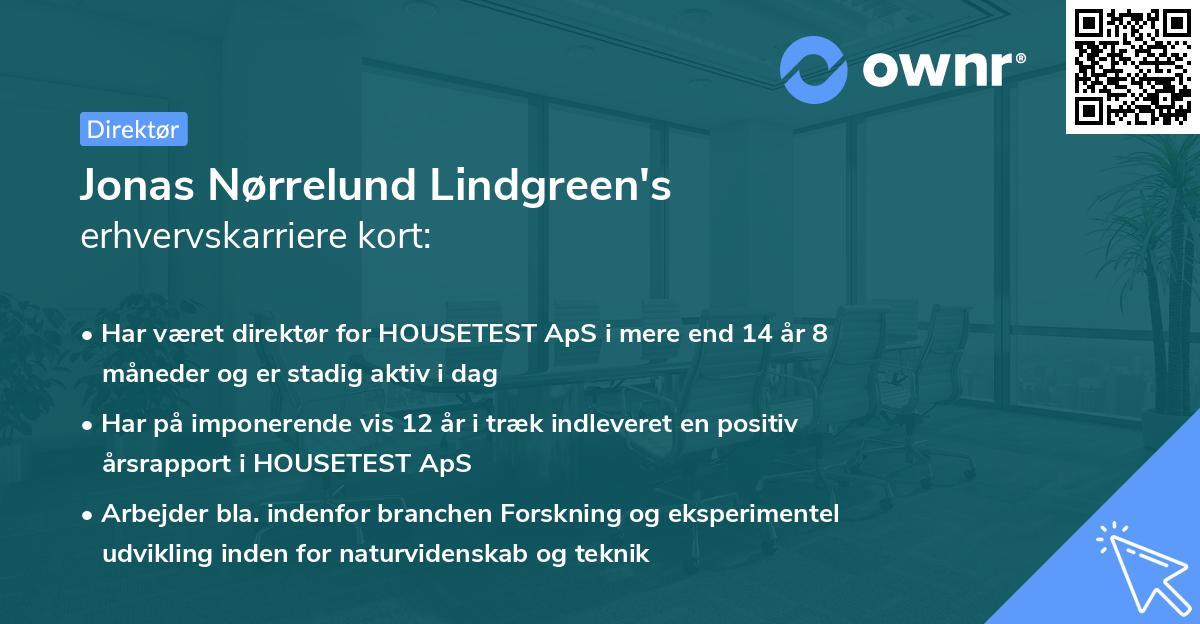 ownr®

Direktør

Jonas Nørrelund Lindgreen's
erhvervskarriere kort:

• Har været direktør for HOUSETEST ApS i mere end 14 år 8 måneder og er stadig aktiv i dag

• Har på imponerende vis 12 år i træk indleveret en positiv årsrapport i HOUSETEST ApS

• Arbejder bla. indenfor branchen Forskning og eksperimentel udvikling inden for naturvidenskab og teknik